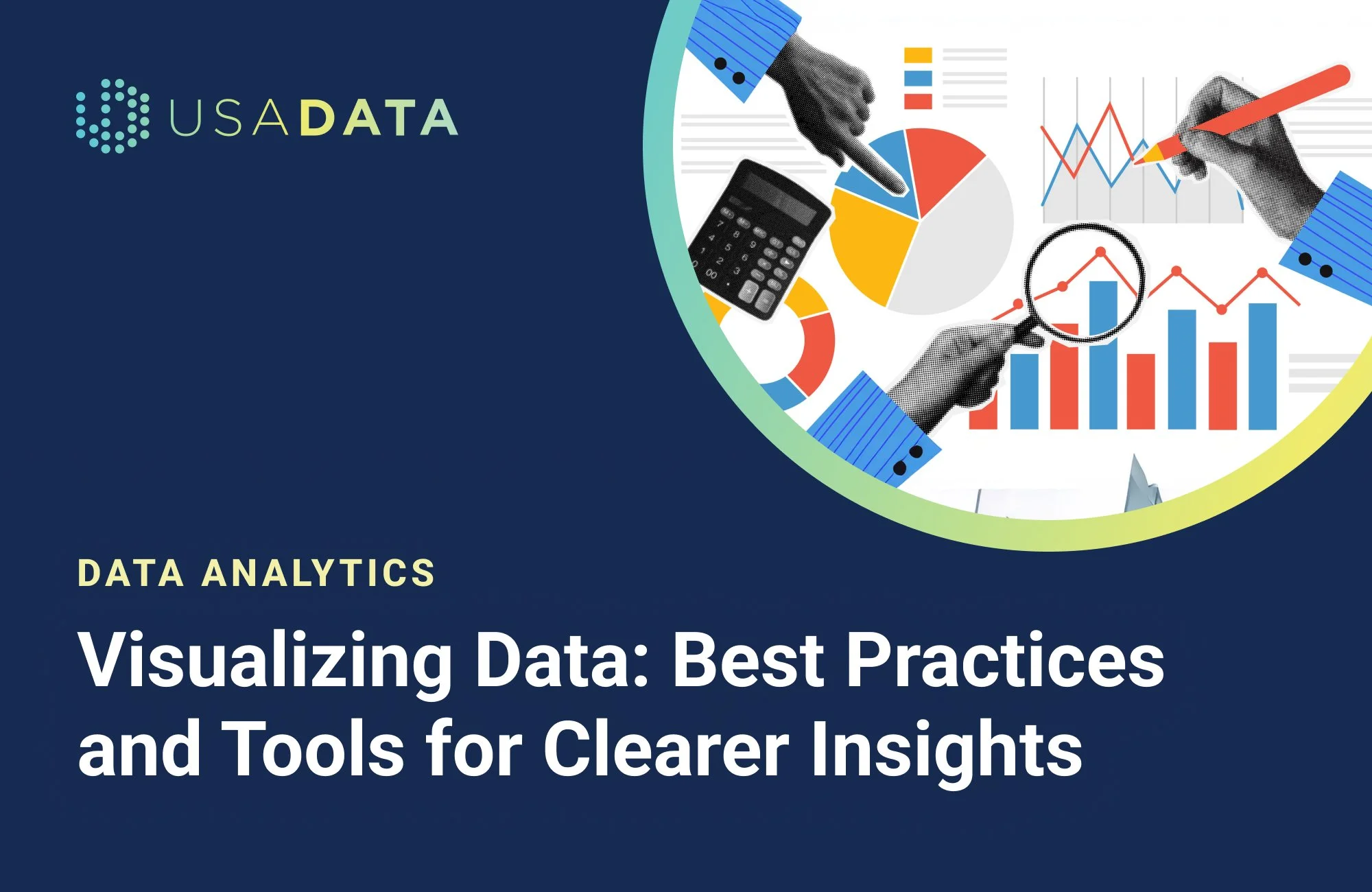 USADATA

DATA ANALYTICS

Visualizing Data: Best Practices and Tools for Clearer Insights